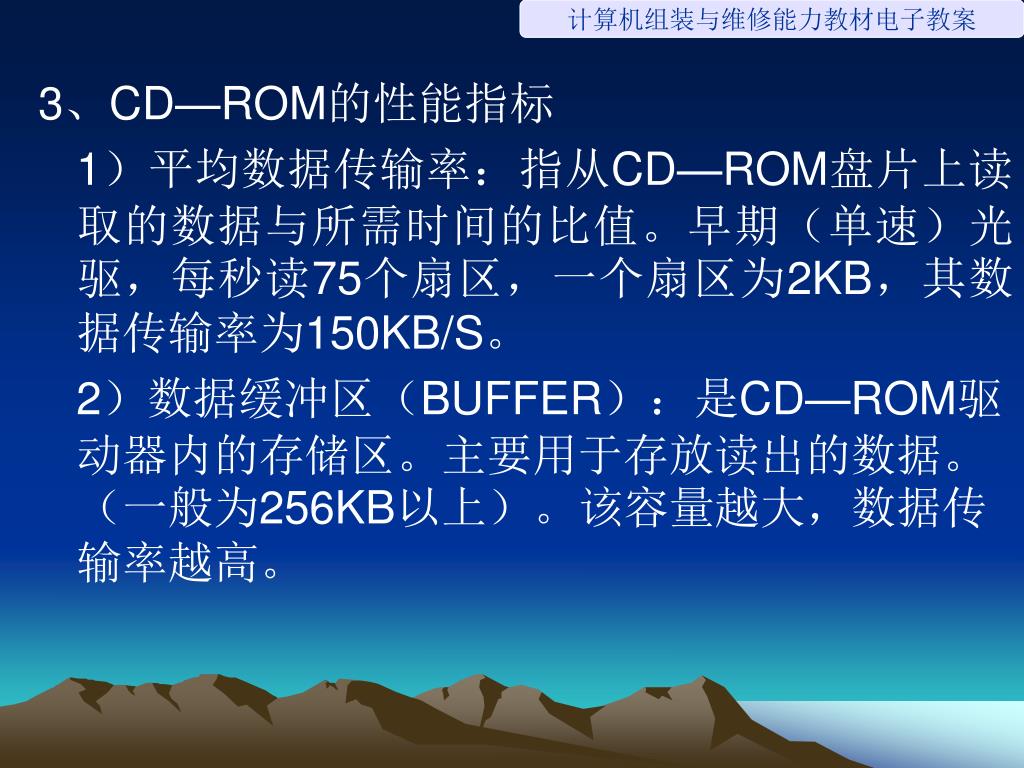 计算机组装与维修能力教材电子教案

3、CD—ROM的性能指标

1）平均数据传输率：指从CD—ROM盘片上读取的数据与所需时间的比值。早期（单速）光驱，每秒读75个扇区，一个扇区为2KB，其数据传输率为150KB/S。

2）数据缓冲区（BUFFER）：是CD—ROM驱动器内的存储区。主要用于存放读出的数据。（一般为256KB以上）。该容量越大，数据传输率越高。